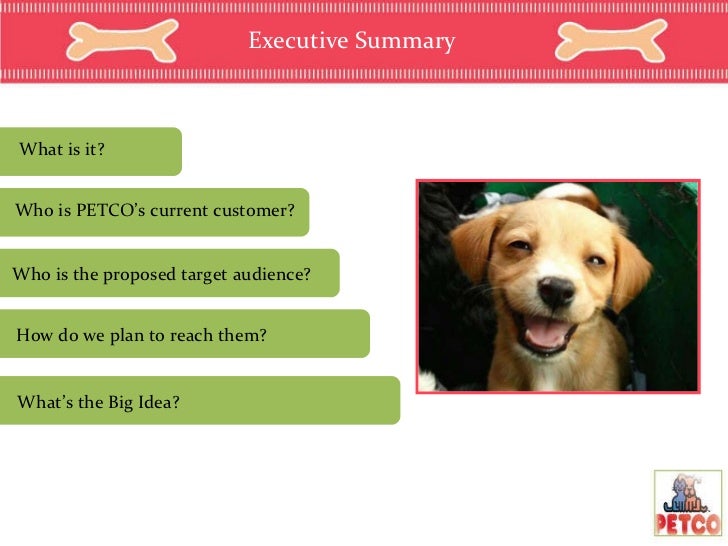 Executive Summary

What is it?

Who is PETCO's current customer?

Who is the proposed target audience?

How do we plan to reach them?

What's the Big Idea?

PETCO